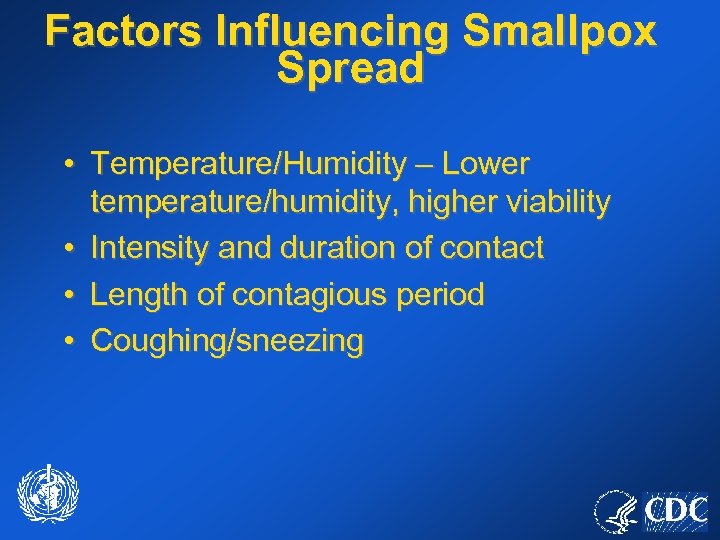 Factors Influencing Smallpox Spread

• Temperature/Humidity – Lower temperature/humidity, higher viability
• Intensity and duration of contact
• Length of contagious period
• Coughing/sneezing

CDC